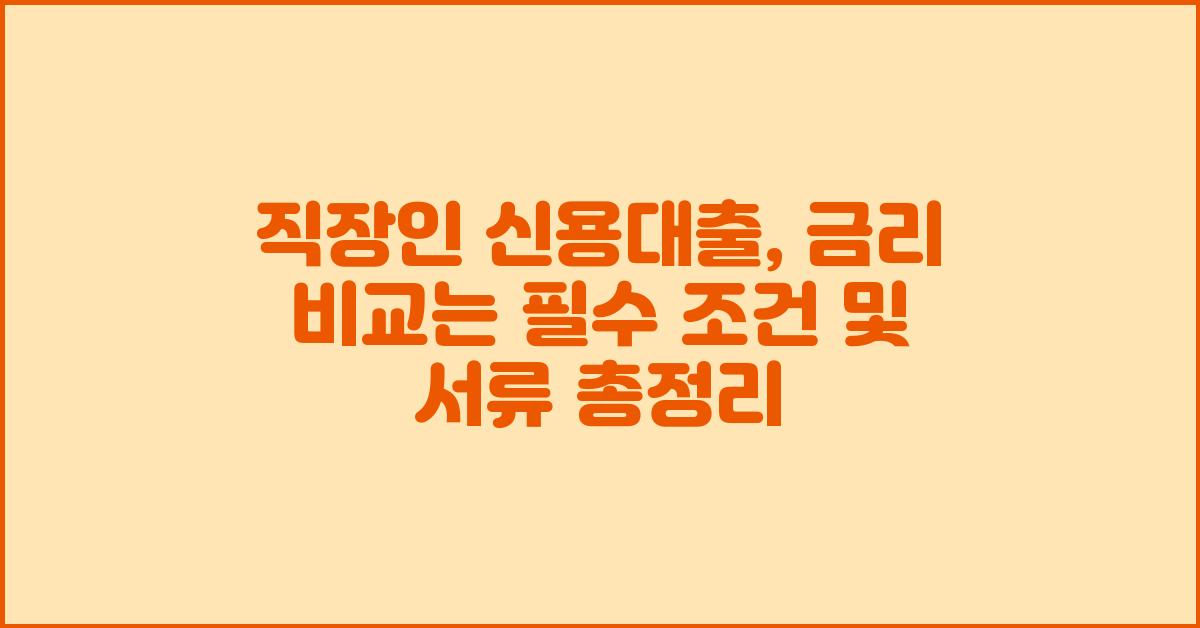 직장인 신용대출, 금리 비교는 필수 조건 및 서류 총정리